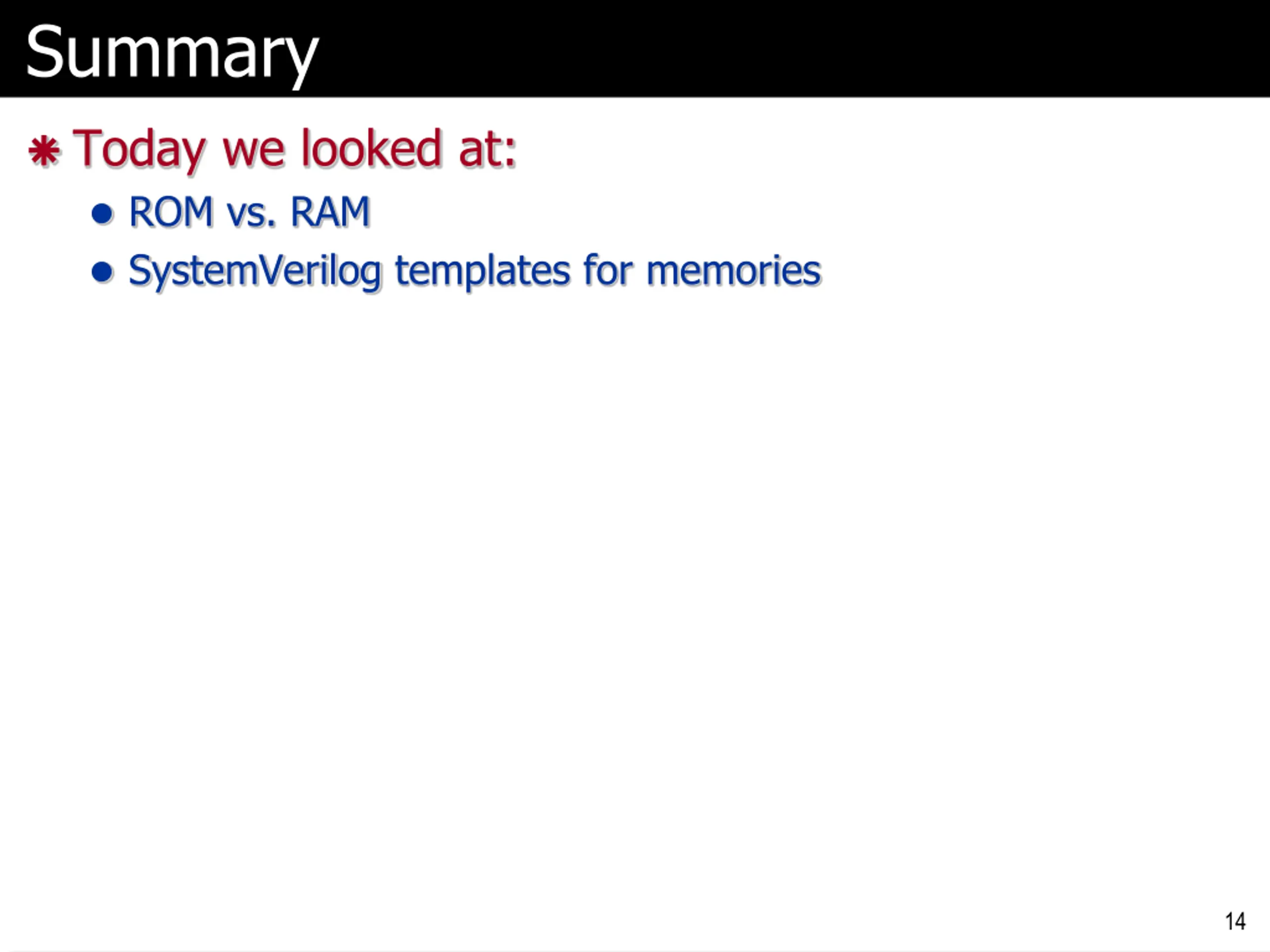 Summary

Today we looked at:

- ROM vs. RAM
- SystemVerilog templates for memories

14